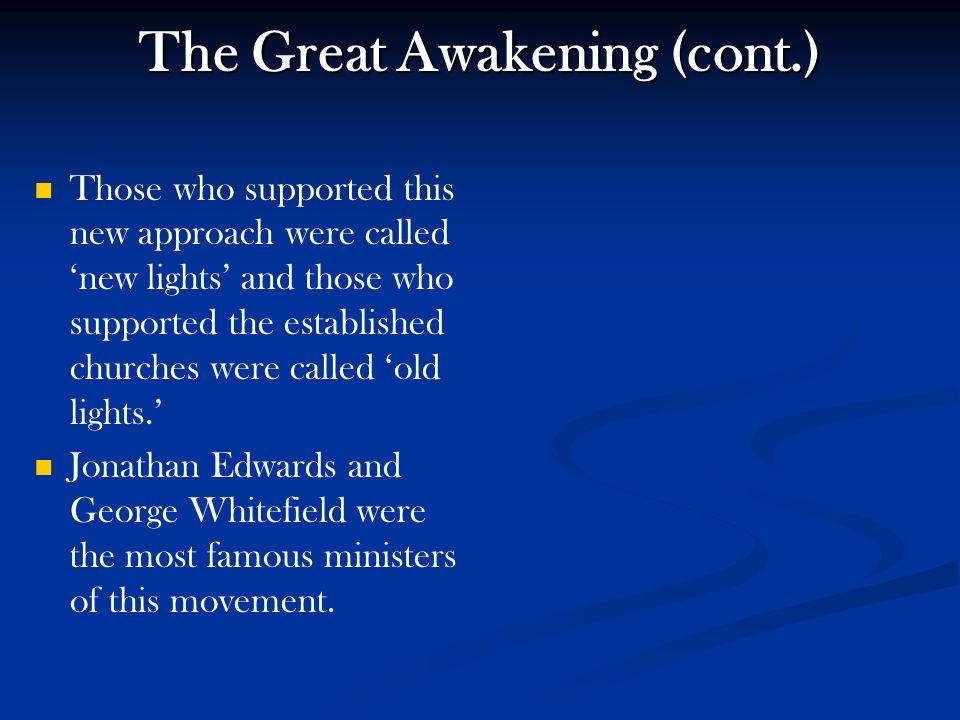 The Great Awakening (cont.)

Those who supported this new approach were called ‘new lights’ and those who supported the established churches were called ‘old lights.’

Jonathan Edwards and George Whitefield were the most famous ministers of this movement.